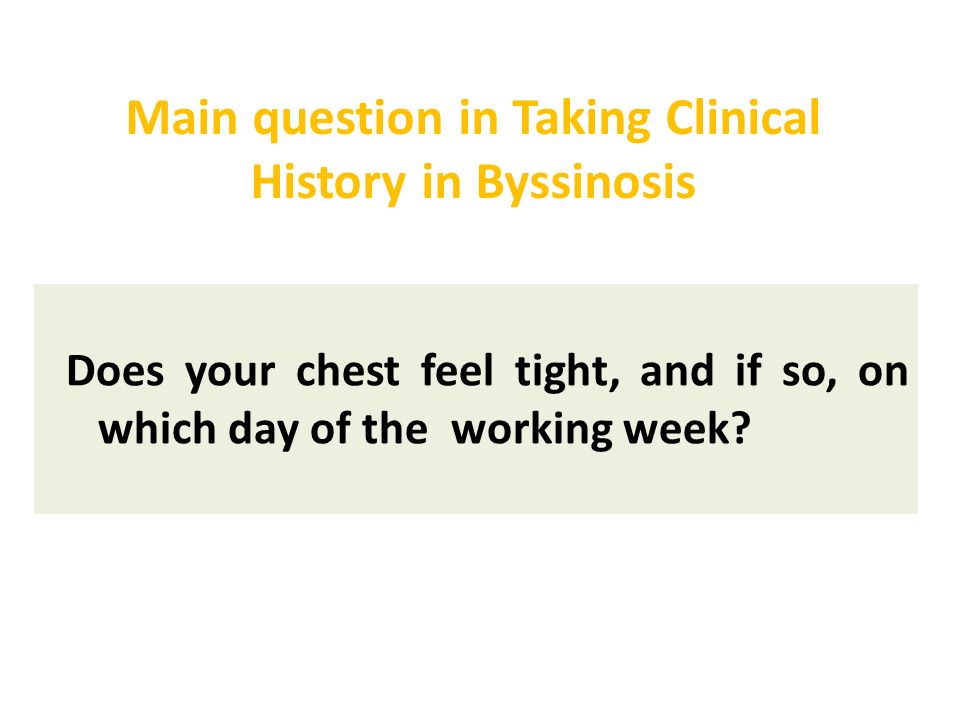 Main question in Taking Clinical History in Byssinosis

Does your chest feel tight, and if so, on which day of the working week?